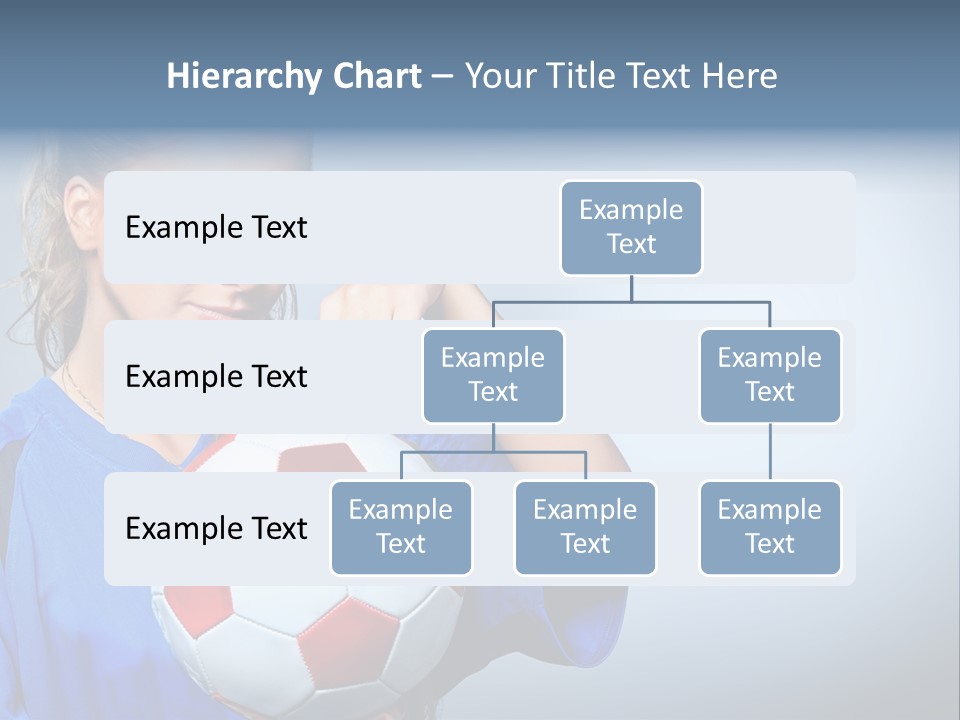 Hierarchy Chart – Your Title Text Here

Example Text

Example Text

Example Text

Example Text

Example Text

Example Text

Example Text

Example Text

Example Text